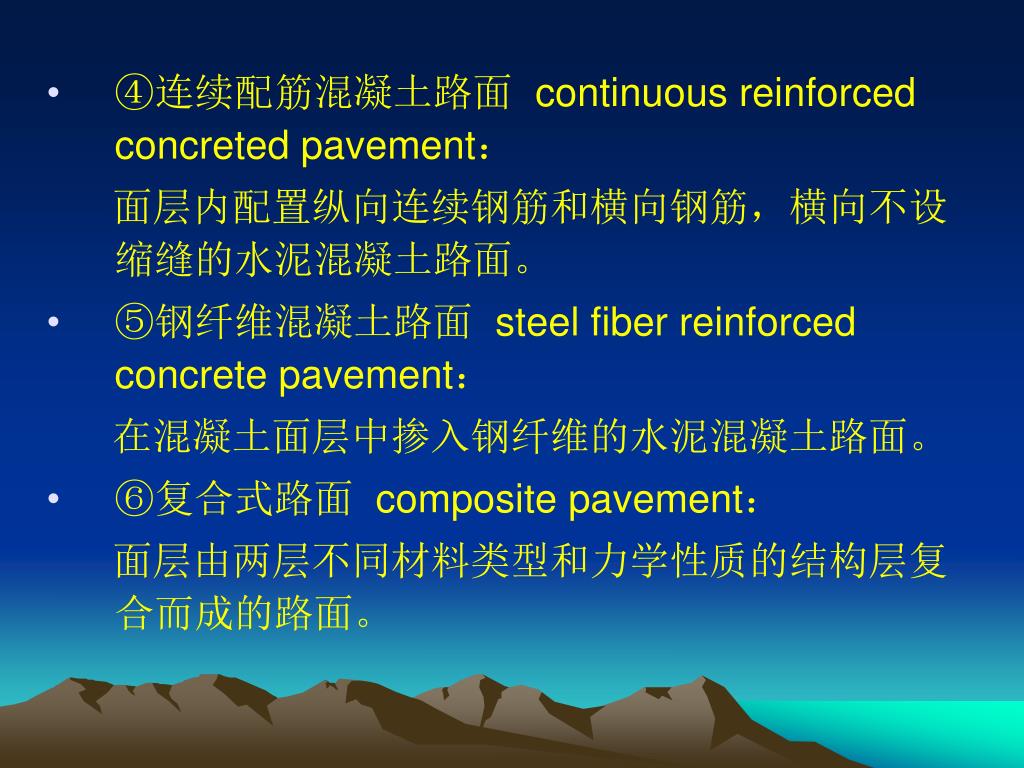 • ④连续配筋混凝土路面 continuous reinforced concreted pavement：

面层内配置纵向连续钢筋和横向钢筋，横向不设缩缝的水泥混凝土路面。

• ⑤钢纤维混凝土路面 steel fiber reinforced concrete pavement：

在混凝土面层中掺入钢纤维的水泥混凝土路面。

• ⑥复合式路面 composite pavement：

面层由两层不同材料类型和力学性质的结构层复合而成的路面。